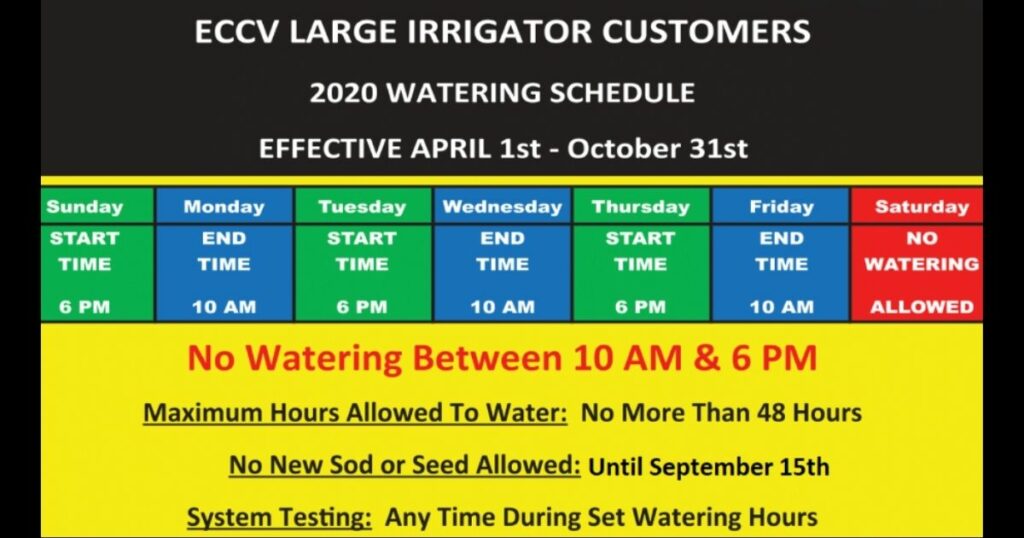 ECCV LARGE IRRIGATOR CUSTOMERS

2020 WATERING SCHEDULE

EFFECTIVE APRIL 1st - October 31st

| Sunday | Monday | Tuesday | Wednesday | Thursday | Friday | Saturday |
|---|---|---|---|---|---|---|
| START TIME 6 PM | END TIME 10 AM | START TIME 6 PM | END TIME 10 AM | START TIME 6 PM | END TIME 10 AM | NO WATERING ALLOWED |

No Watering Between 10 AM & 6 PM

Maximum Hours Allowed To Water: No More Than 48 Hours

No New Sod or Seed Allowed: Until September 15th

System Testing: Any Time During Set Watering Hours